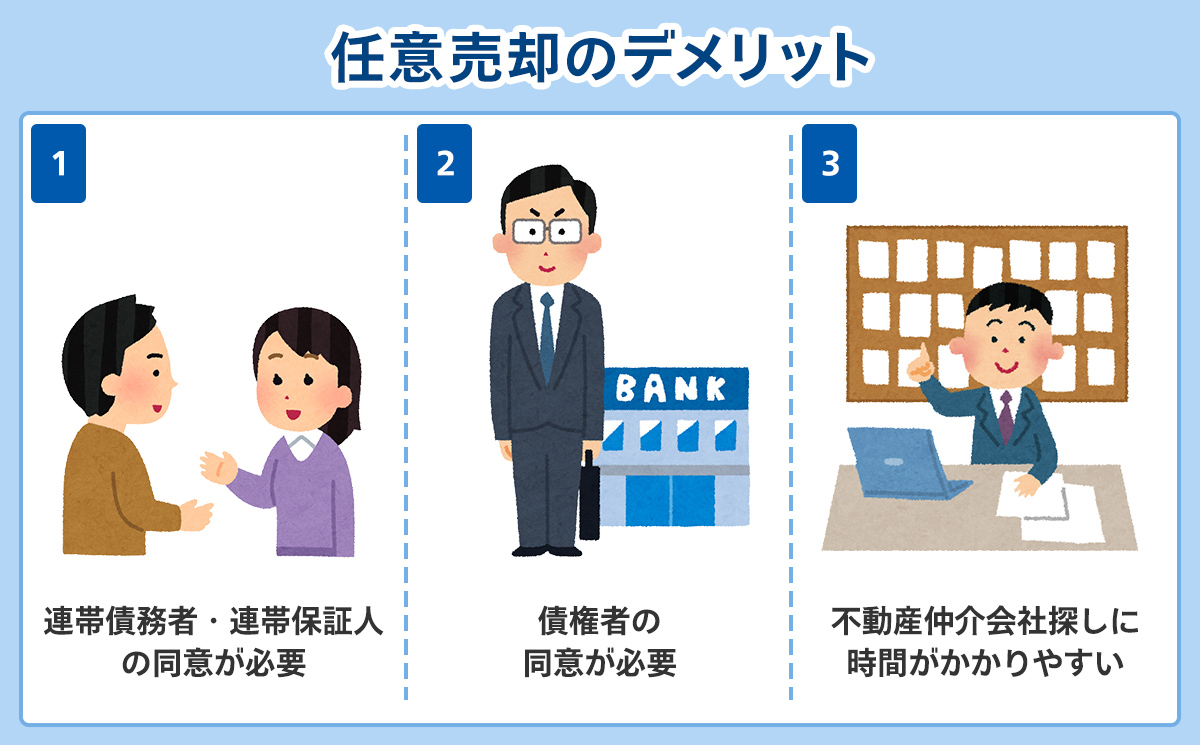 任意売却のデメリット

1

連帯債務者・連帯保証人の同意が必要

2

BANK

債権者の同意が必要

3

不動産仲介会社探しに時間がかかりやすい